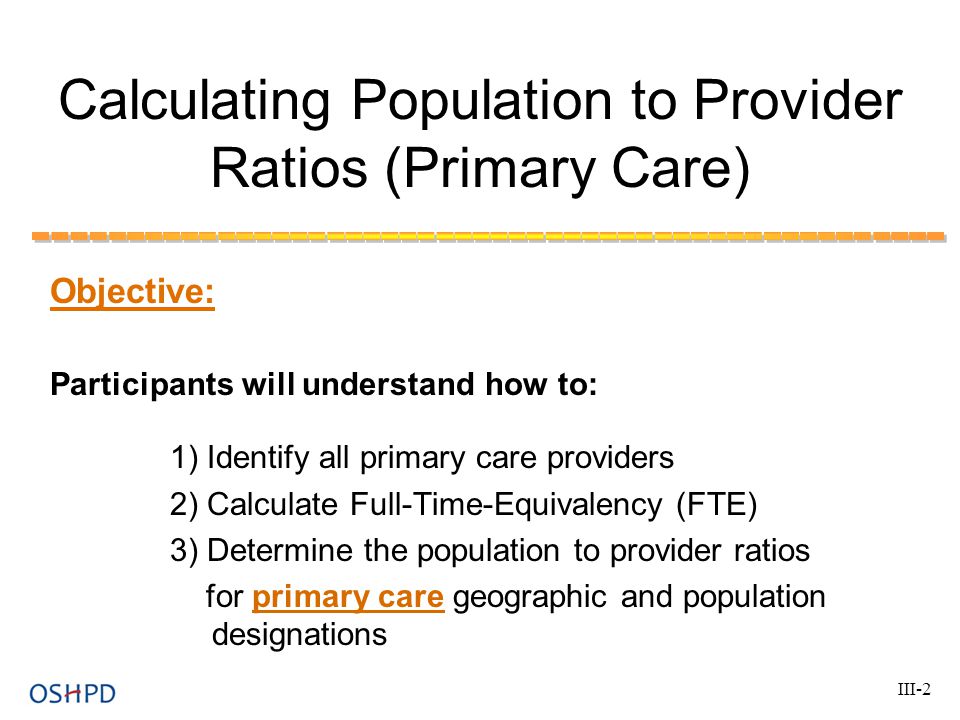 Calculating Population to Provider Ratios (Primary Care)

Objective:

Participants will understand how to:

1) Identify all primary care providers
2) Calculate Full-Time-Equivalency (FTE)
3) Determine the population to provider ratios for primary care geographic and population designations

OSHPD

III-2